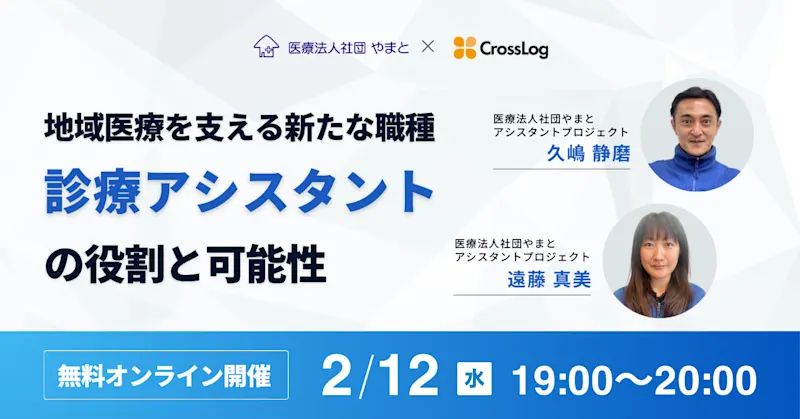 医療法人社団 やまと × CrossLog

地域医療を支える新たな職種
診療アシスタント
の役割と可能性

医療法人社団やまと
アシスタントプロジェクト
久嶋 静磨

医療法人社団やまと
アシスタントプロジェクト
遠藤 真美

無料オンライン開催 2/12 水 19:00〜20:00